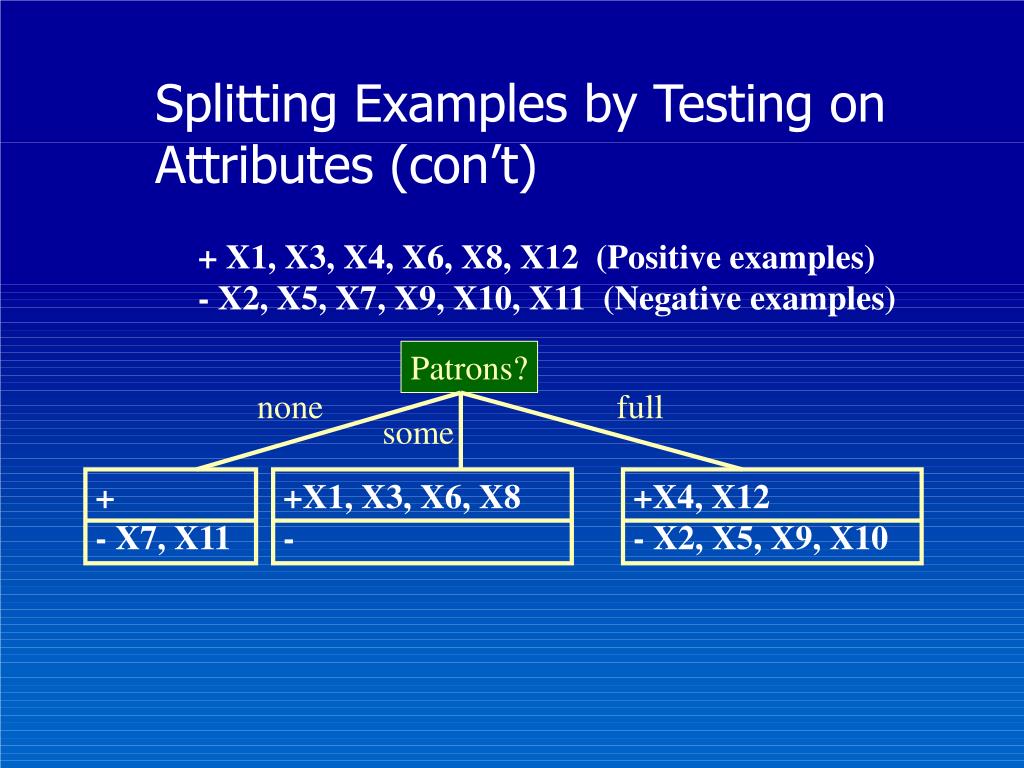 Splitting Examples by Testing on Attributes (con't)

+ X1, X3, X4, X6, X8, X12 (Positive examples)
- X2, X5, X7, X9, X10, X11 (Negative examples)

Patrons?

none

some

full

+
- X7, X11

+X1, X3, X6, X8
-

+X4, X12
- X2, X5, X9, X10